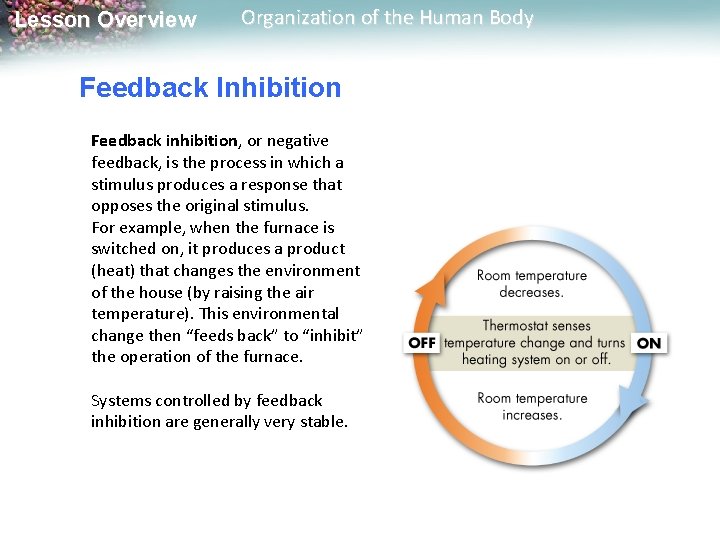 Lesson Overview Organization of the Human Body

Feedback Inhibition

Feedback inhibition, or negative feedback, is the process in which a stimulus produces a response that opposes the original stimulus.
For example, when the furnace is switched on, it produces a product (heat) that changes the environment of the house (by raising the air temperature). This environmental change then “feeds back” to “inhibit” the operation of the furnace.

Systems controlled by feedback inhibition are generally very stable.

Room temperature decreases.

OFF

Thermostat senses temperature change and turns heating system on or off.

ON

Room temperature increases.